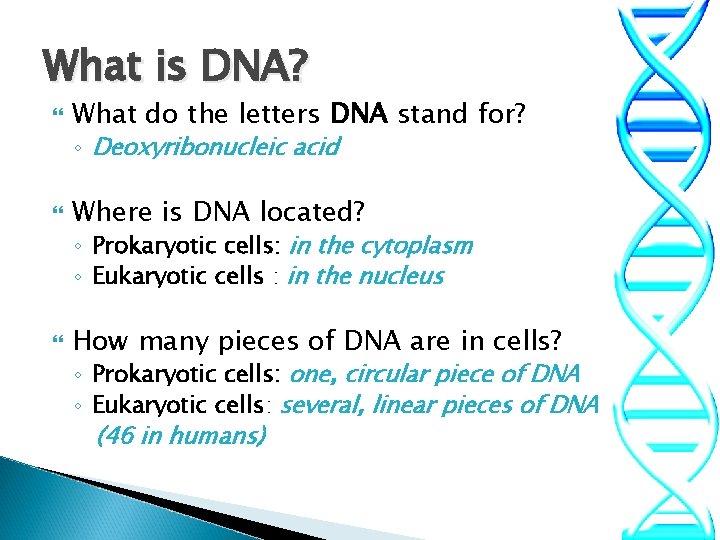 What is DNA?

What do the letters DNA stand for?
◦ Deoxyribonucleic acid

Where is DNA located?
◦ Prokaryotic cells: in the cytoplasm
◦ Eukaryotic cells : in the nucleus

How many pieces of DNA are in cells?
◦ Prokaryotic cells: one, circular piece of DNA
◦ Eukaryotic cells: several, linear pieces of DNA (46 in humans)